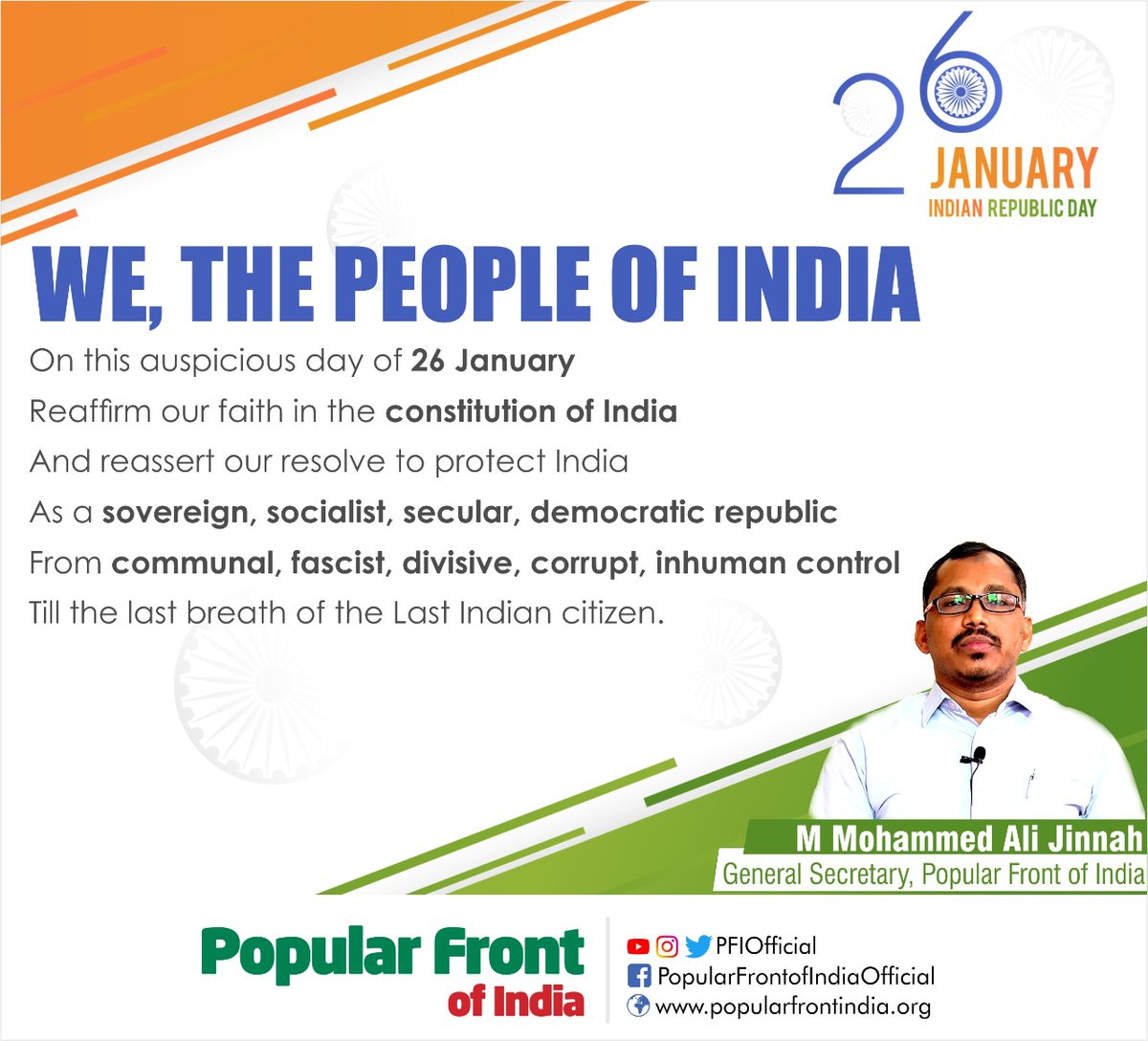 26 JANUARY
INDIAN REPUBLIC DAY

WE, THE PEOPLE OF INDIA

On this auspicious day of 26 January
Reaffirm our faith in the constitution of India
And reassert our resolve to protect India
As a sovereign, socialist, secular, democratic republic
From communal, fascist, divisive, corrupt, inhuman control
Till the last breath of the Last Indian citizen.

M Mohammed Ali Jinnah
General Secretary, Popular Front of India

Popular Front of India

PFIOfficial
PopularFrontofIndiaOfficial
www.popularfrontindia.org